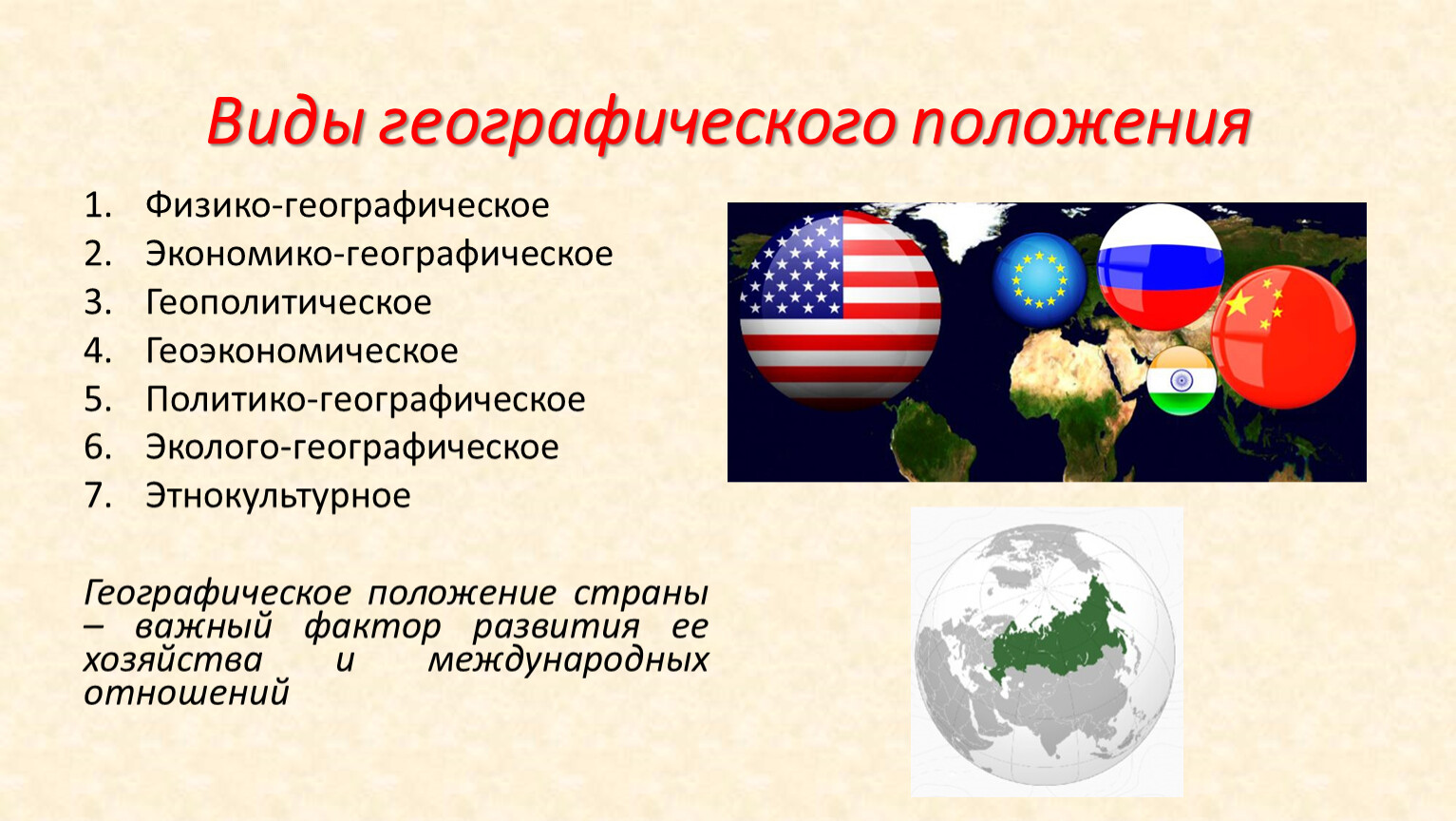 Виды географического положения

1. Физико-географическое
2. Экономико-географическое
3. Геополитическое
4. Геоэкономическое
5. Политико-географическое
6. Эколого-географическое
7. Этнокультурное

Географическое положение страны – важный фактор развития ее хозяйства и международных отношений